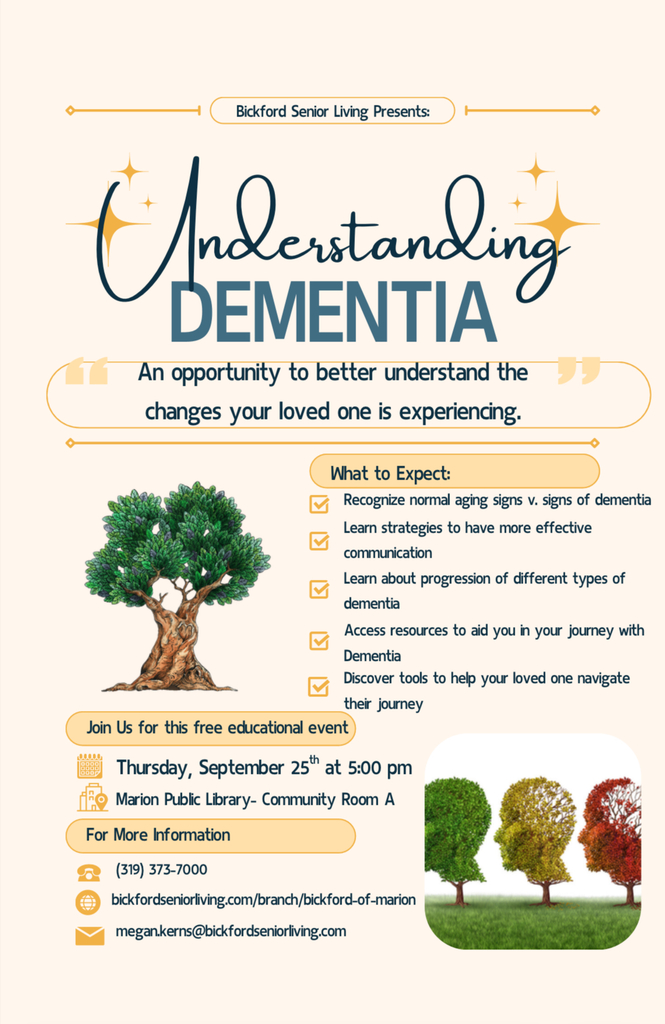 Bickford Senior Living Presents:

Understanding DEMENTIA

An opportunity to better understand the changes your loved one is experiencing.

What to Expect:

Recognize normal aging signs v. signs of dementia

Learn strategies to have more effective communication

Learn about progression of different types of dementia

Access resources to aid you in your journey with Dementia

Discover tools to help your loved one navigate their journey

Join Us for this free educational event

Thursday, September 25$^{th}$ at 5:00 pm

Marion Public Library- Community Room A

For More Information

(319) 373-7000

bickfordseniorliving.com/branch/bickford-of-marion

megan.kerns@bickfordseniorliving.com